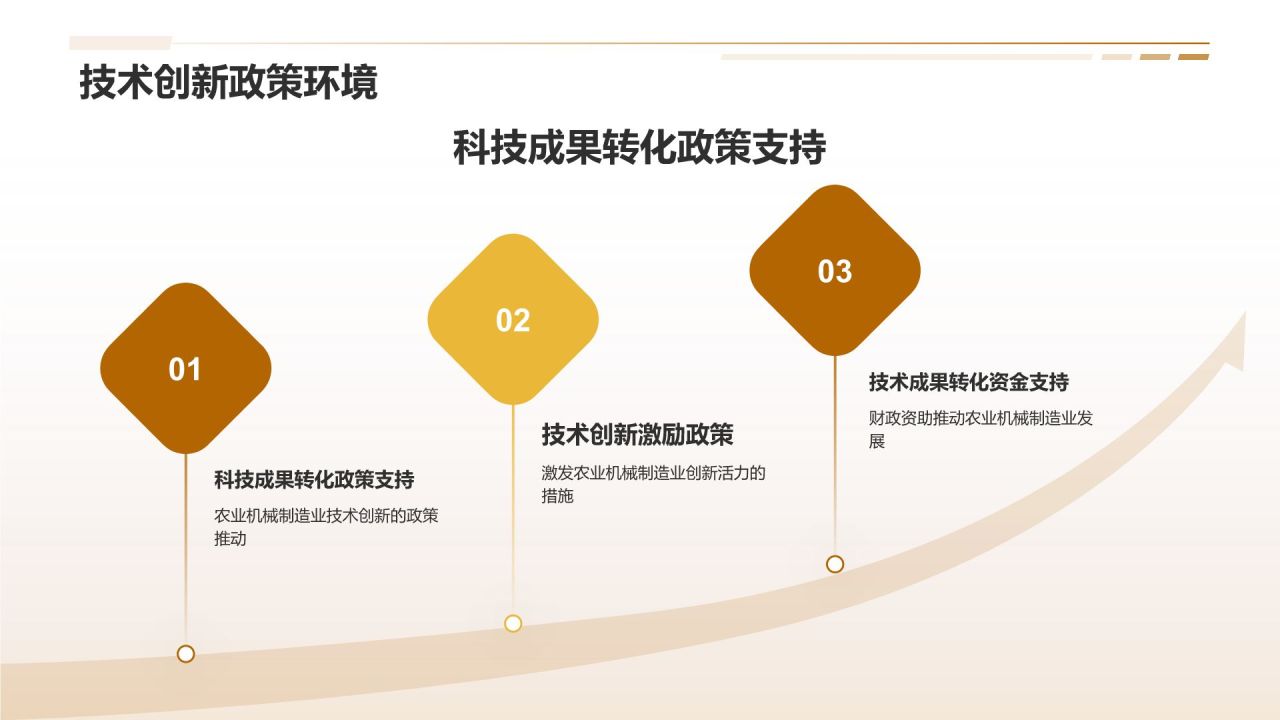 技术创新政策环境

科技成果转化政策支持

01

科技成果转化政策支持

农业机械制造业技术创新的政策推动

02

技术创新激励政策

激发农业机械制造业创新活力的措施

03

技术成果转化资金支持

财政资助推动农业机械制造业发展